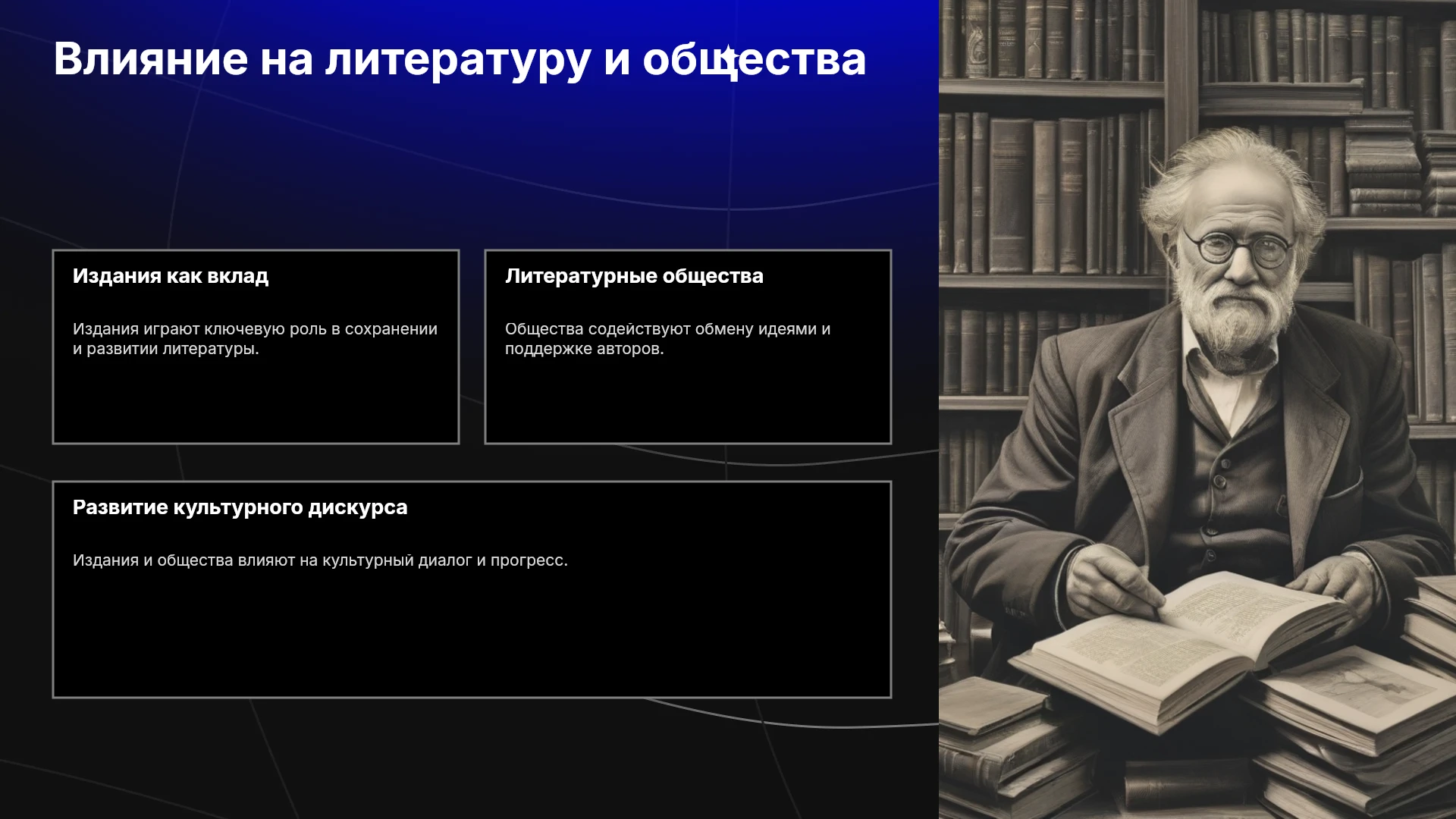 Влияние на литературу и общества

Издания как вклад

Издания играют ключевую роль в сохранении и развитии литературы.

Литературные общества

Общества содействуют обмену идеями и поддержке авторов.

Развитие культурного дискурса

Издания и общества влияют на культурный диалог и прогресс.